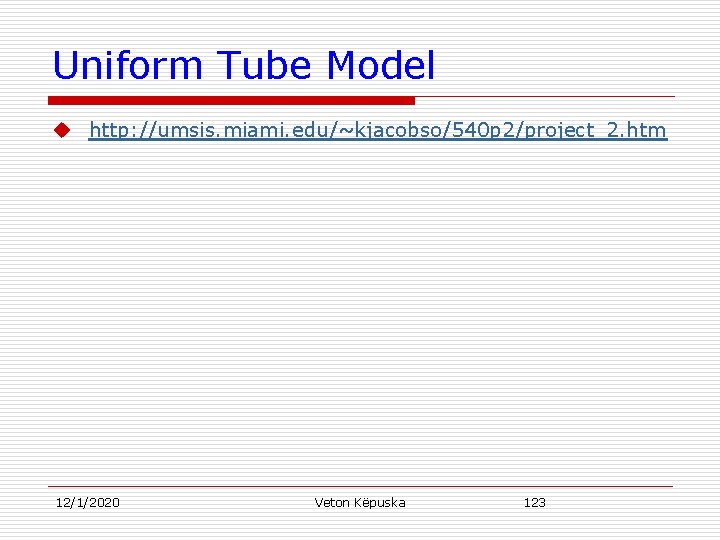 Uniform Tube Model

http://umsis.miami.edu/~kjacobso/540p2/project_2.htm

12/1/2020 Veton Këpuska 123